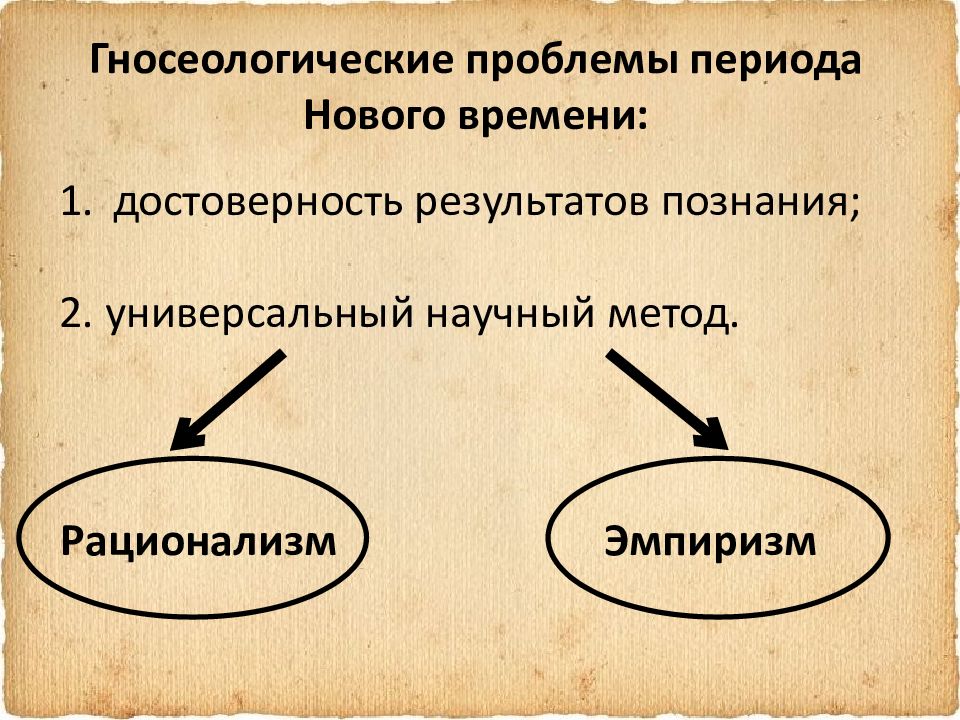 Гносеологические проблемы периода Нового времени:

1. достоверность результатов познания;

2. универсальный научный метод.

Рационализм

Эмпиризм